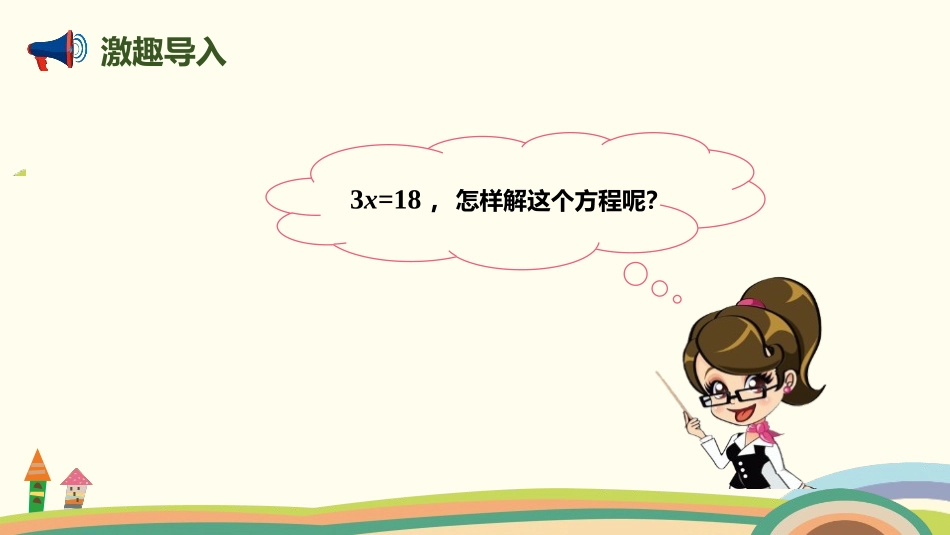 激趣导入

$3x=18$， 怎样解这个方程呢?